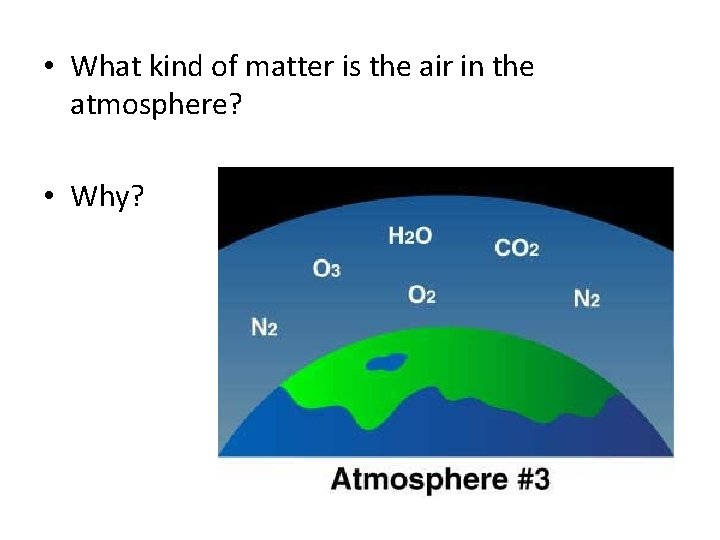 • What kind of matter is the air in the atmosphere?

• Why?

$H_2O$

$CO_2$

$O_3$

$O_2$

$N_2$

$N_2$

Atmosphere #3